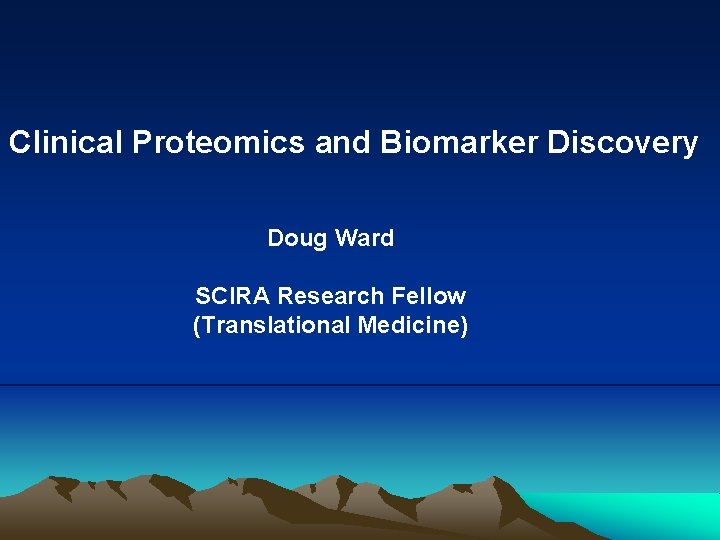 Clinical Proteomics and Biomarker Discovery

Doug Ward

SCIRA Research Fellow
(Translational Medicine)